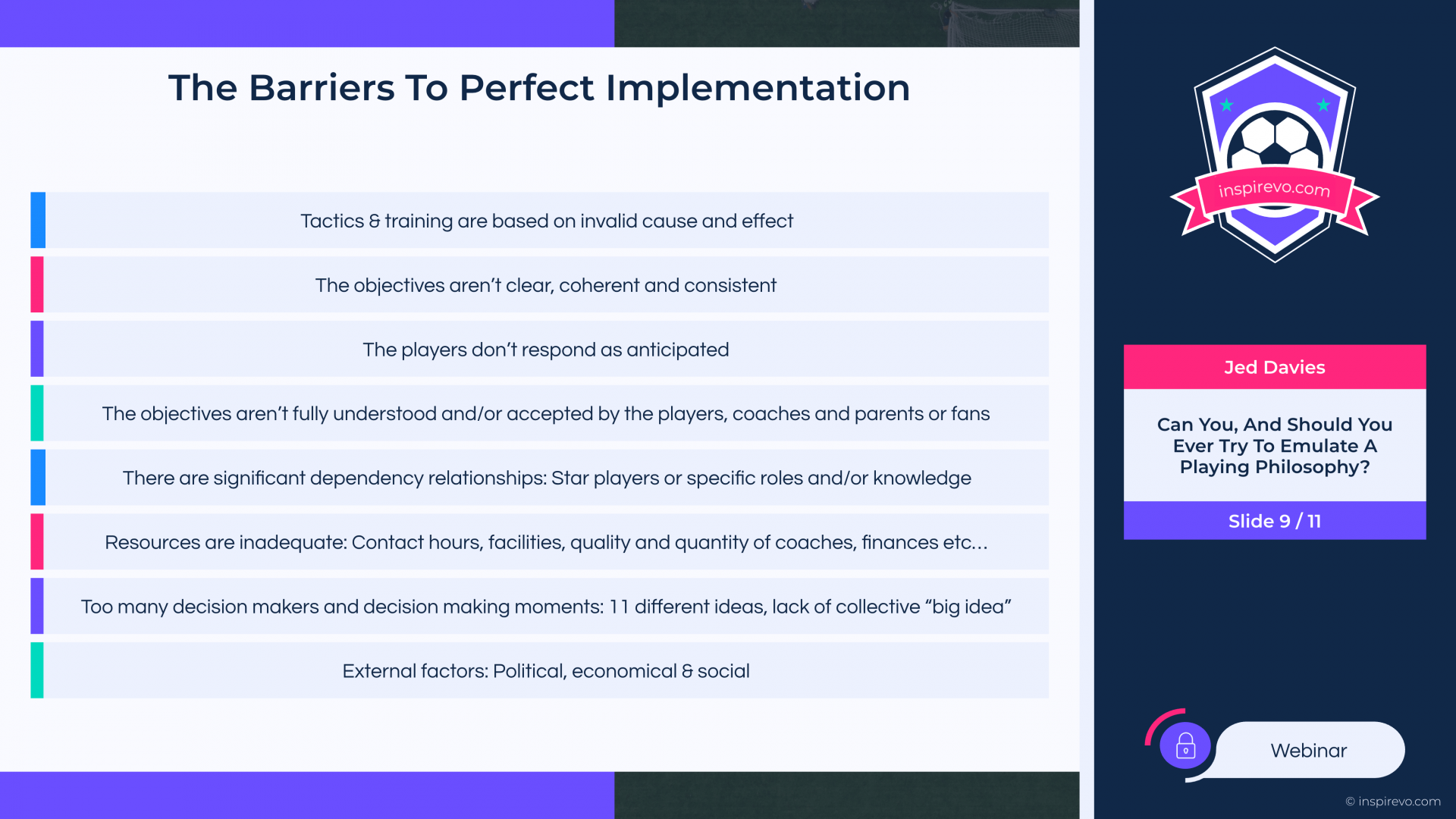 The Barriers To Perfect Implementation

Tactics & training are based on invalid cause and effect

The objectives aren't clear, coherent and consistent

The players don't respond as anticipated

The objectives aren't fully understood and/or accepted by the players, coaches and parents or fans

There are significant dependency relationships: Star players or specific roles and/or knowledge

Resources are inadequate: Contact hours, facilities, quality and quantity of coaches, finances etc...

Too many decision makers and decision making moments: 11 different ideas, lack of collective "big idea"

External factors: Political, economical & social

inspirevo.com

Jed Davies

Can You, And Should You Ever Try To Emulate A Playing Philosophy?

Slide 9 / 11

Webinar

© inspirevo.com